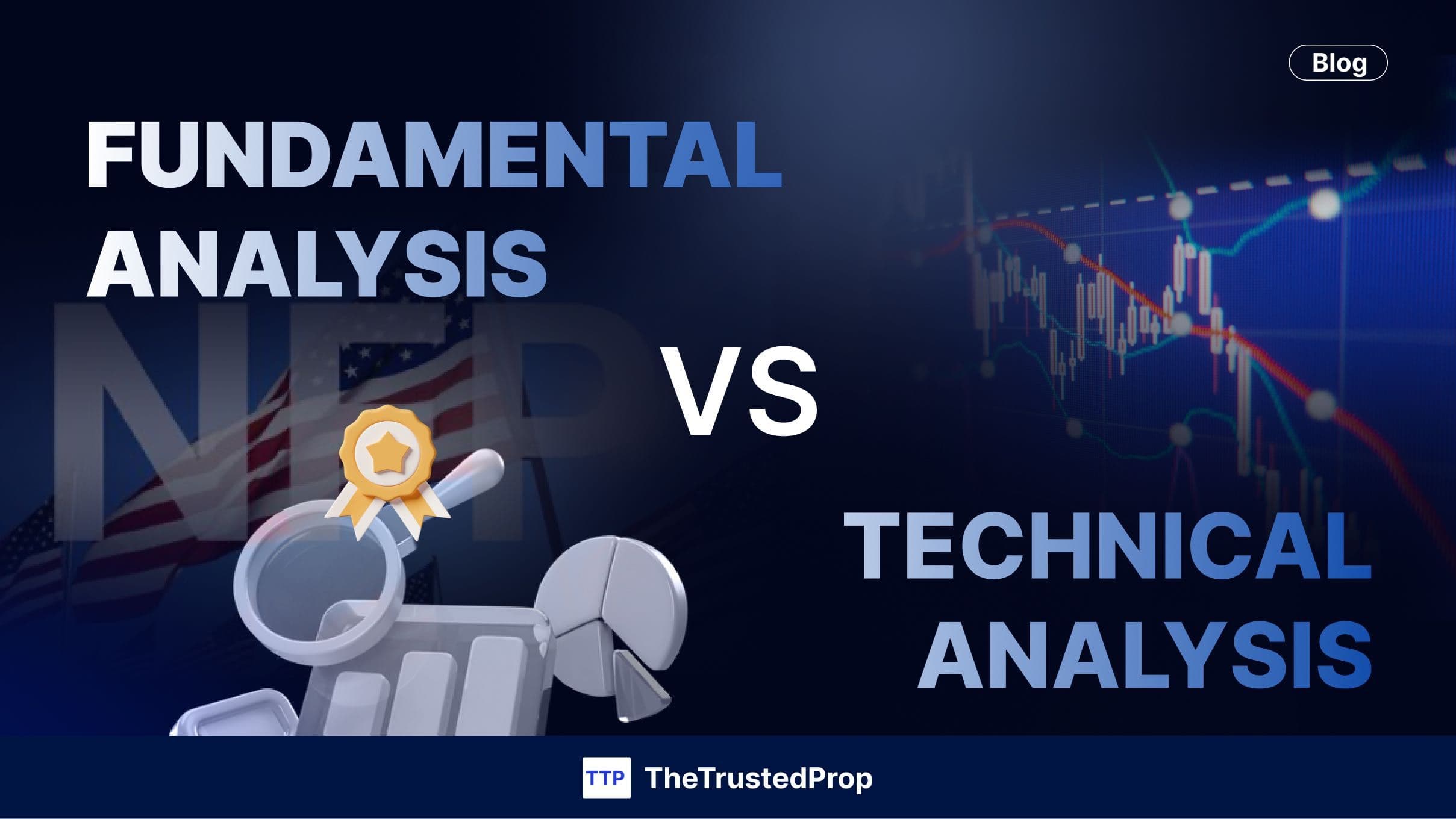 Blog

FUNDAMENTAL ANALYSIS

NFP

VS

TECHNICAL ANALYSIS

TTP TheTrustedProp